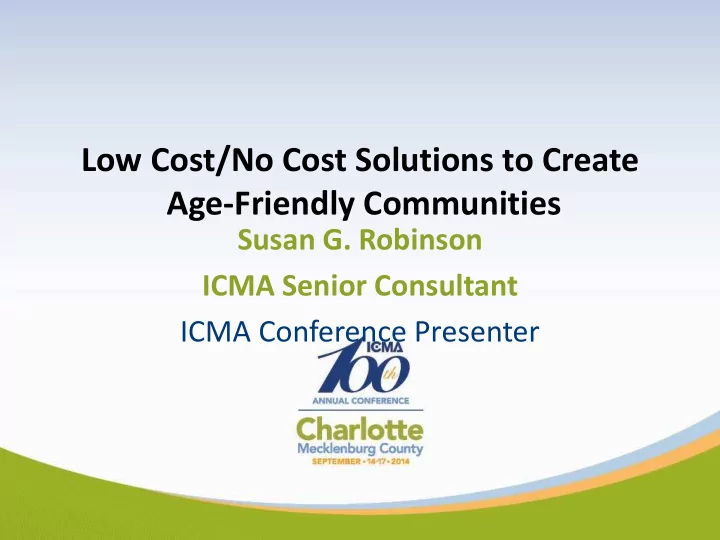 Low Cost/No Cost Solutions to Create Age-Friendly Communities

Susan G. Robinson

ICMA Senior Consultant

ICMA Conference Presenter

ICMA

100th

ANNUAL CONFERENCE

Charlotte

Mecklenburg County

SEPTEMBER • 14-17 • 2014